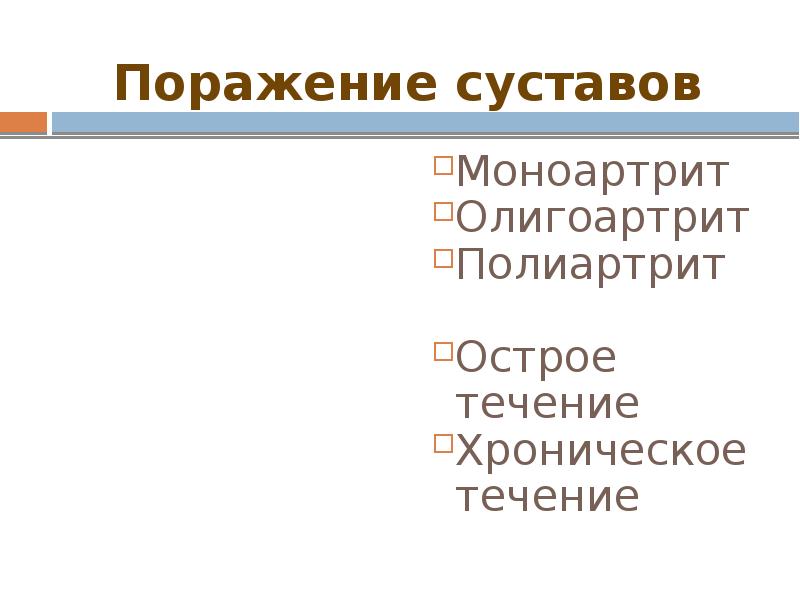 Поражение суставов

Моноартрит
Олигоартрит
Полиартрит

Острое течение
Хроническое течение